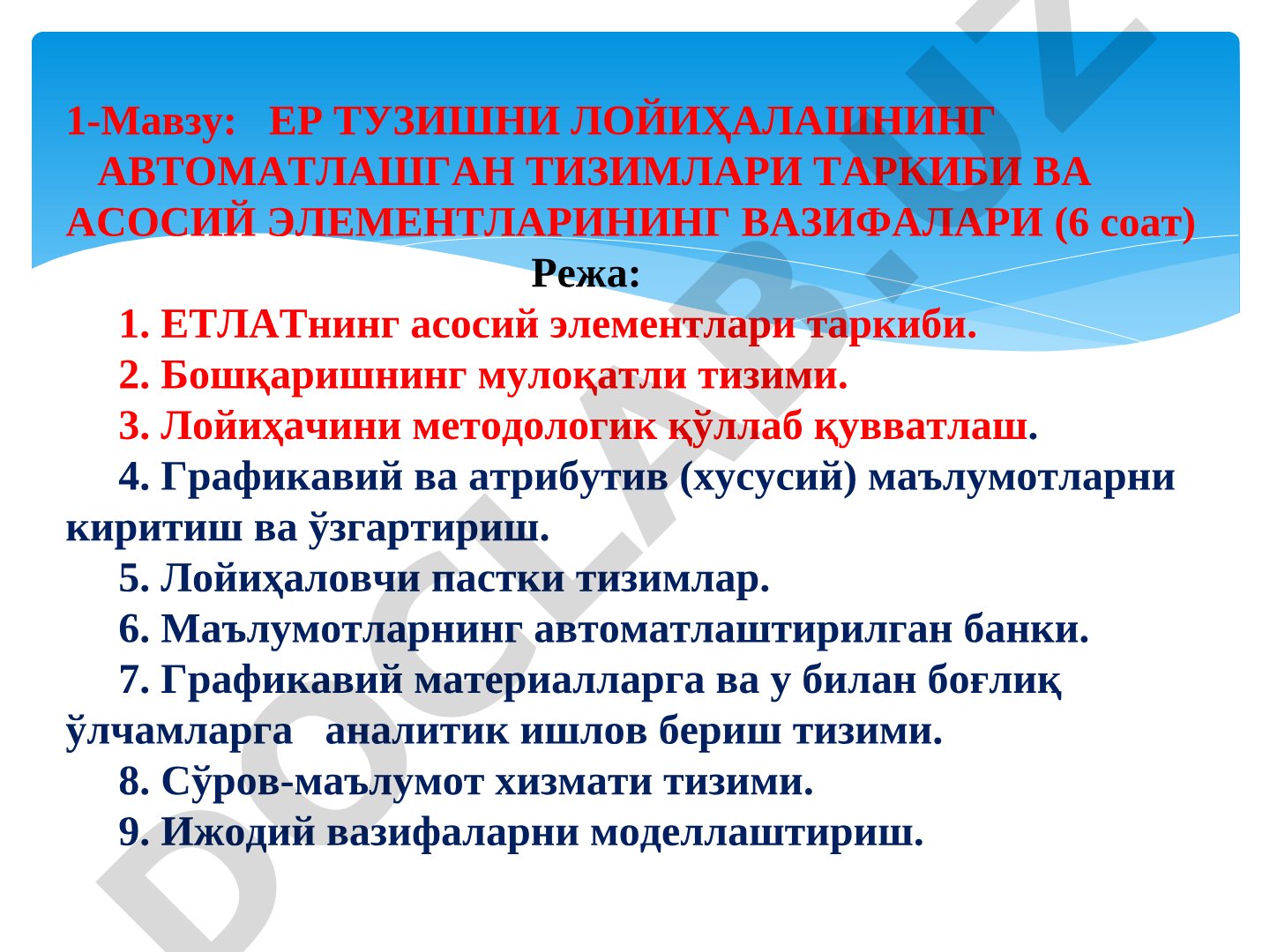 1-Мавзу: ЕР ТУЗИШНИ ЛОЙИҲАЛАШНИНГ АВТОМАТЛАШГАН ТИЗИМЛАРИ ТАРКИБИ ВА АСОСИЙ ЭЛЕМЕНТЛАРИНИНГ ВАЗИФАЛАРИ (6 соат)

Режа:

1. ЕТЛАТнинг асосий элементлари таркиби.
2. Бошқаришнинг мулоқатли тизими.
3. Лойиҳачини методологик қўллаб қувватлаш.
4. Графикавий ва атрибутив (хусусий) маълумотларни киритиш ва ўзгартириш.
5. Лойиҳаловчи пастки тизимлар.
6. Маълумотларнинг автоматлаштирилган банки.
7. Графикавий материалларга ва у билан боғлиқ ўлчамларга аналитик ишлов бериш тизими.
8. Сўров-маълумот хизмати тизими.
9. Ижодий вазифаларни моделлаштириш.

DOCLAB.UZ